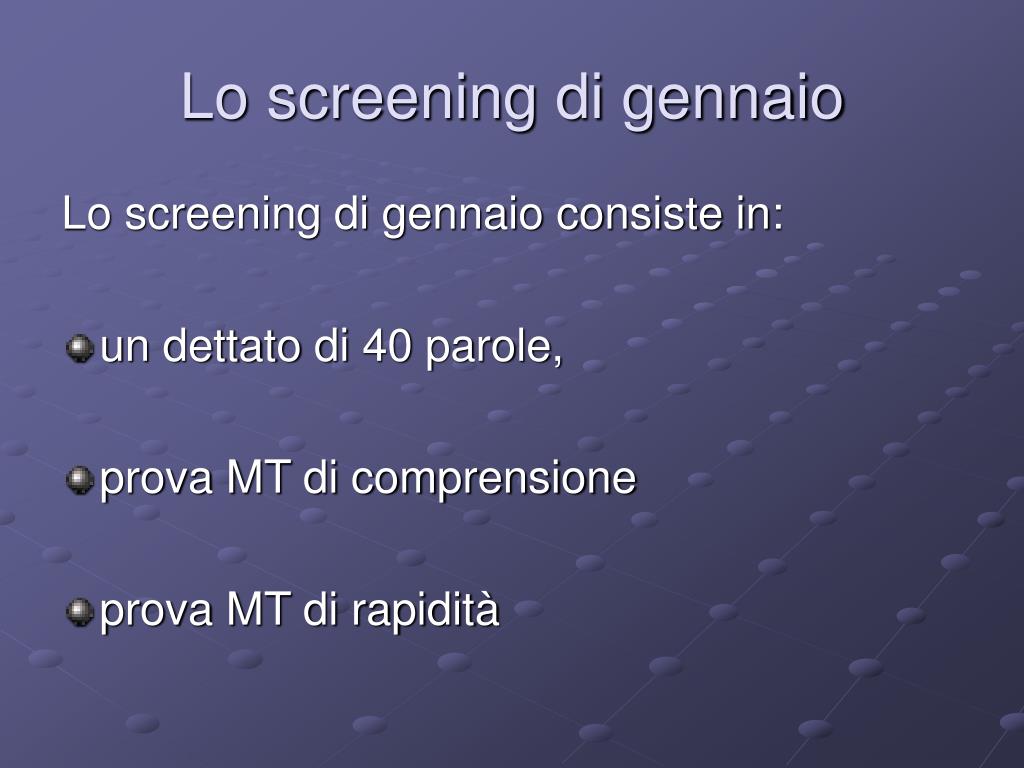 Lo screening di gennaio

Lo screening di gennaio consiste in:

un dettato di 40 parole,

prova MT di comprensione

prova MT di rapidità